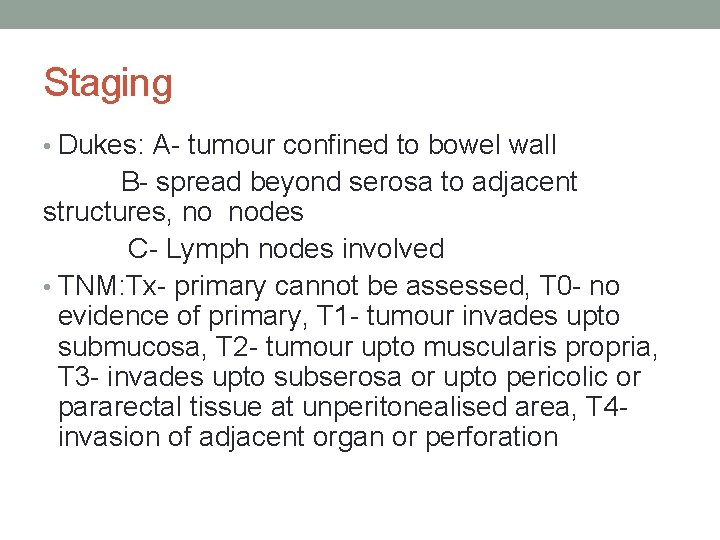 Staging

• Dukes: A- tumour confined to bowel wall
B- spread beyond serosa to adjacent structures, no nodes
C- Lymph nodes involved

• TNM:Tx- primary cannot be assessed, T0- no evidence of primary, T1- tumour invades upto submucosa, T2- tumour upto muscularis propria, T3- invades upto subserosa or upto pericolic or pararectal tissue at unperitonealised area, T4- invasion of adjacent organ or perforation